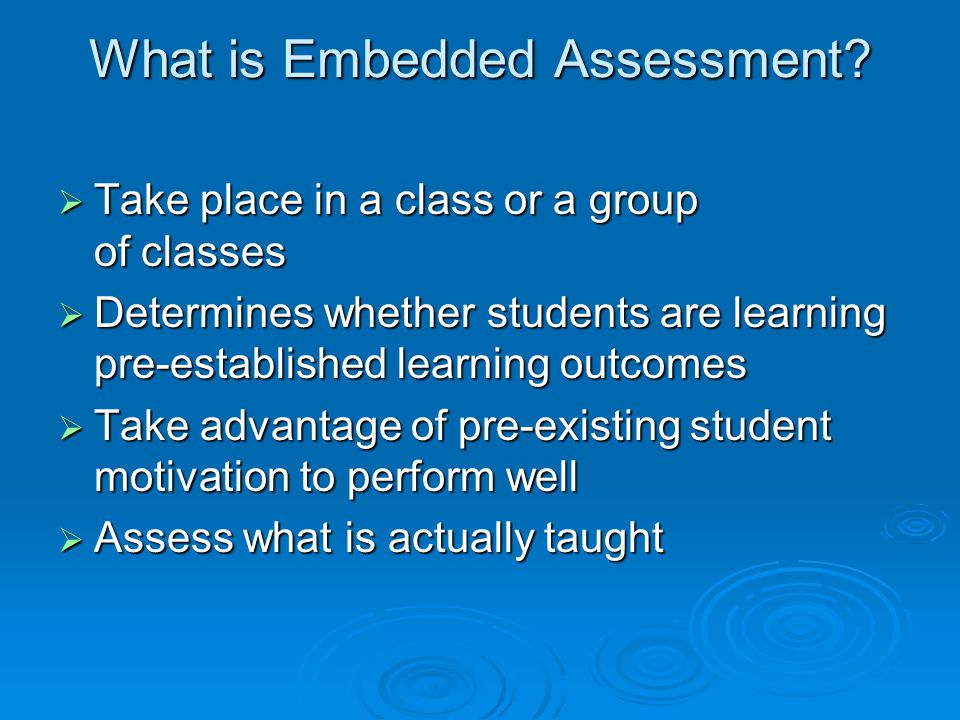 What is Embedded Assessment?

➢ Take place in a class or a group of classes
➢ Determines whether students are learning pre-established learning outcomes
➢ Take advantage of pre-existing student motivation to perform well
➢ Assess what is actually taught